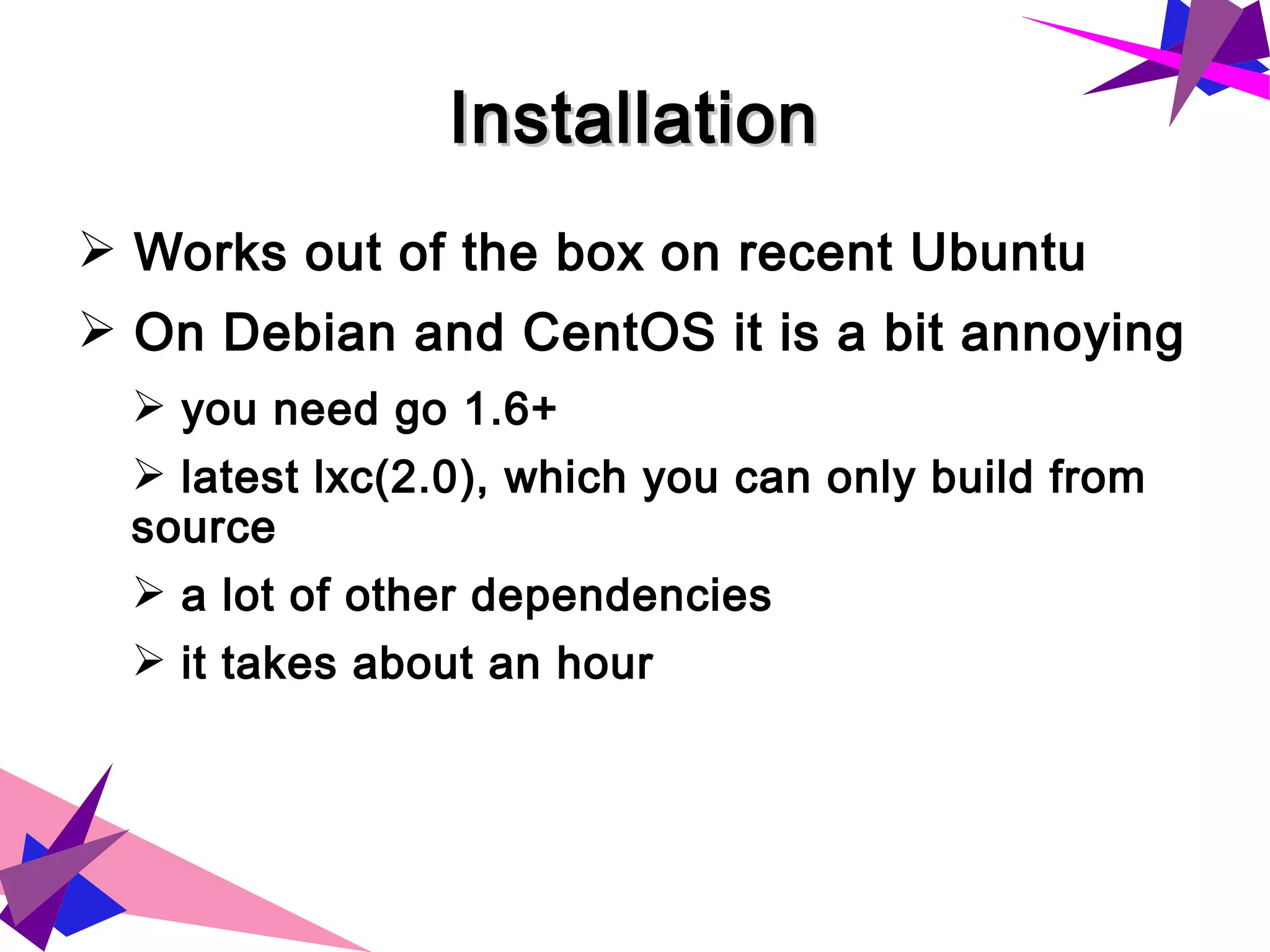 Installation

➢ Works out of the box on recent Ubuntu

➢ On Debian and CentOS it is a bit annoying

➢ you need go 1.6+

➢ latest lxc(2.0), which you can only build from source

➢ a lot of other dependencies

➢ it takes about an hour